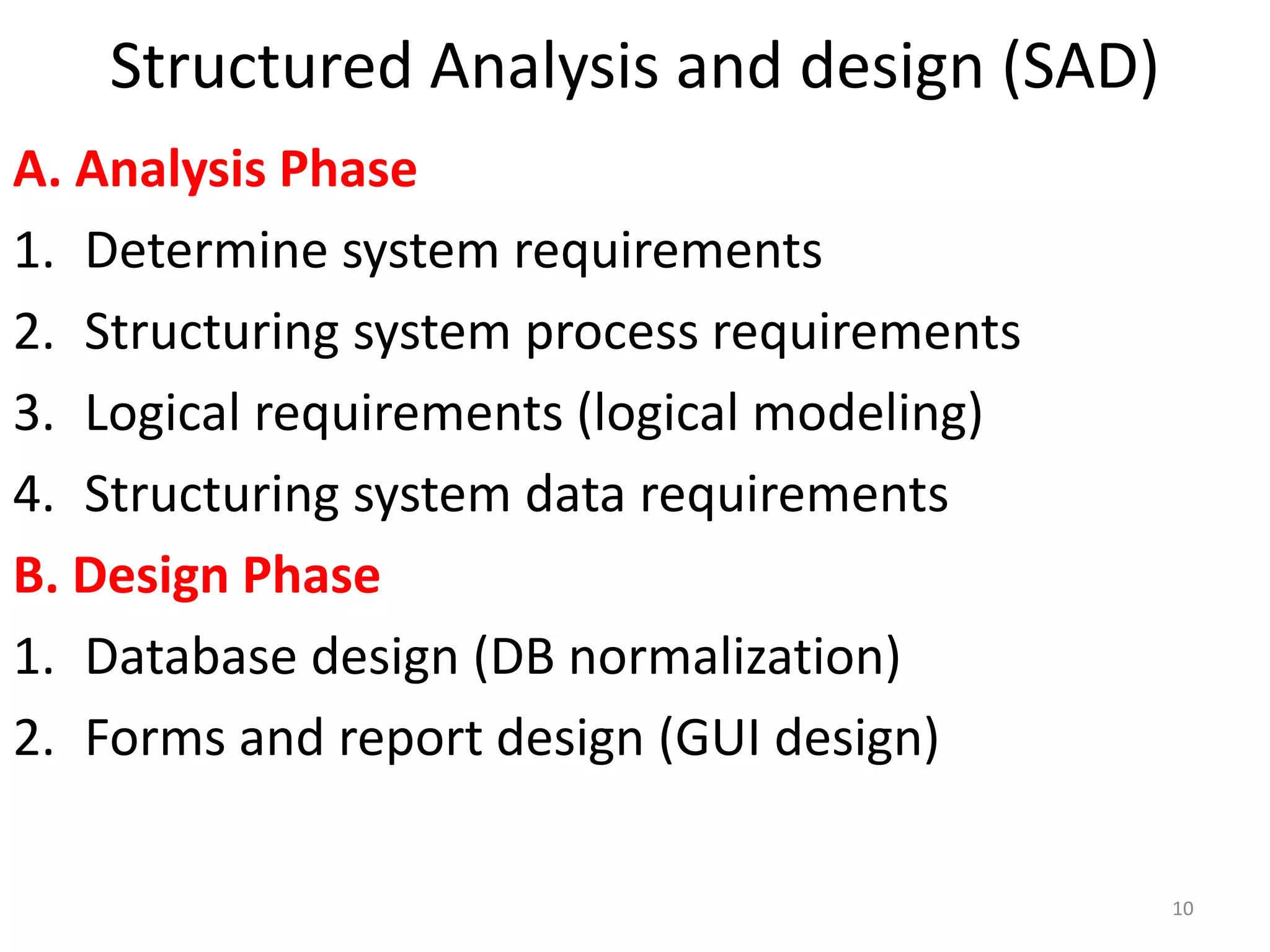 Structured Analysis and design (SAD)

A. Analysis Phase

1. Determine system requirements

2. Structuring system process requirements

3. Logical requirements (logical modeling)

4. Structuring system data requirements

B. Design Phase

1. Database design (DB normalization)

2. Forms and report design (GUI design)

10